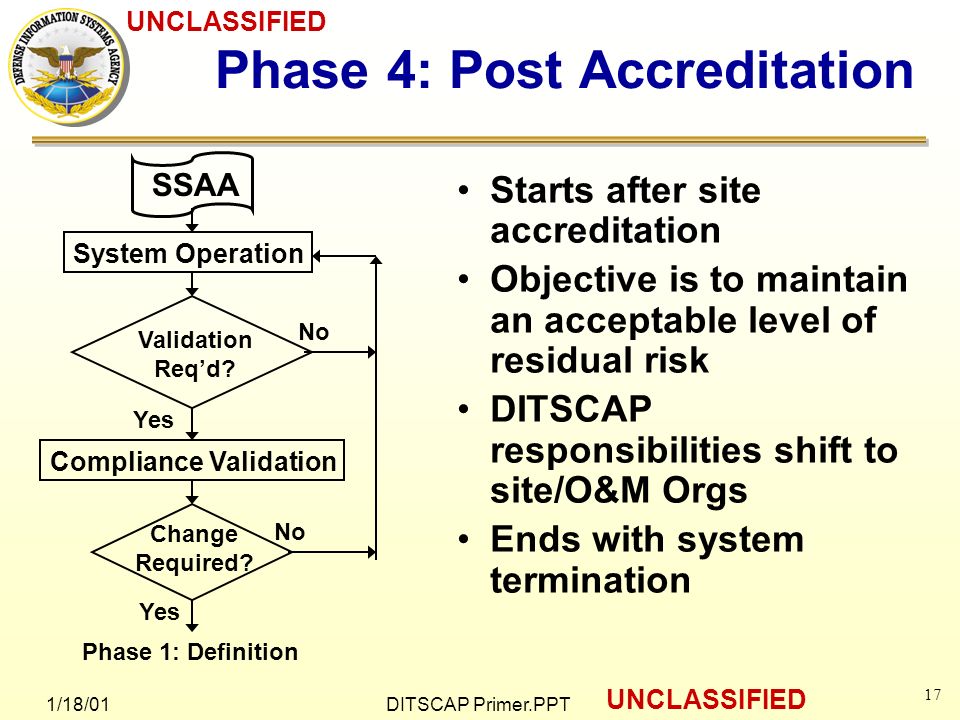 DEFENSE INFORMATION SYSTEMS AGENCY

UNCLASSIFIED

Phase 4: Post Accreditation

SSAA

System Operation

Validation Req'd?

No

Yes

Compliance Validation

Change Required?

No

Yes

Phase 1: Definition

• Starts after site accreditation

• Objective is to maintain an acceptable level of residual risk

• DITSCAP responsibilities shift to site/O&M Orgs

• Ends with system termination

1/18/01

DITSCAP Primer.PPT

UNCLASSIFIED

17